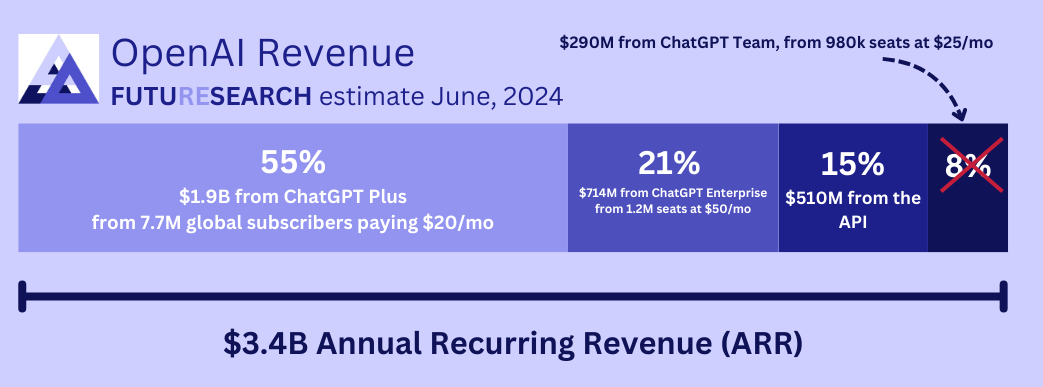 OpenAI Revenue
FUTURESEARCH estimate June, 2024

$290M from ChatGPT Team, from 980k seats at $25/mo

55%
$1.9B from ChatGPT Plus from 7.7M global subscribers paying $20/mo

21%
$714M from ChatGPT Enterprise from 1.2M seats at $50/mo

15%
$510M from the API

8%

$3.4B Annual Recurring Revenue (ARR)